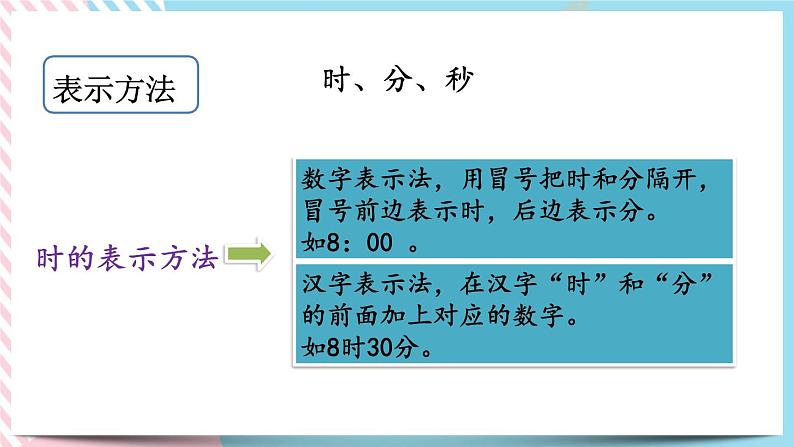 表示方法

时、分、秒

时的表示方法

数字表示法，用冒号把时和分隔开，冒号前边表示时，后边表示分。
如8：00 。

汉字表示法，在汉字“时”和“分”的前面加上对应的数字。
如8时30分。